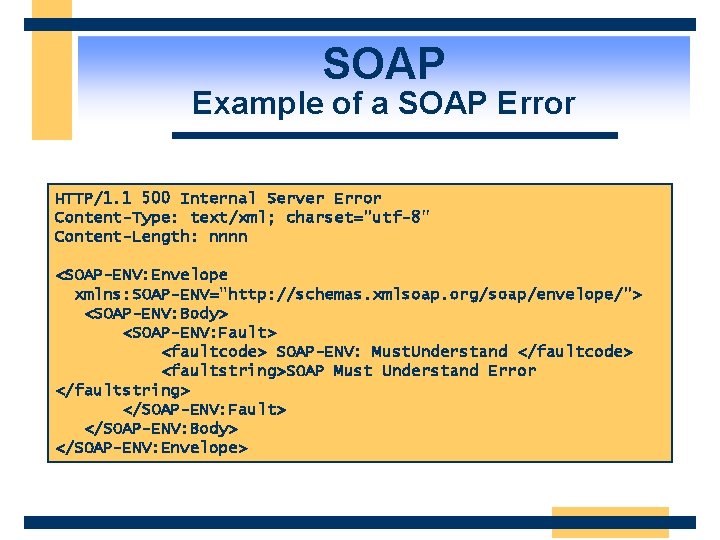 SOAP
Example of a SOAP Error

HTTP/1.1 500 Internal Server Error
Content-Type: text/xml; charset="utf-8"
Content-Length: nnnn

<SOAP-ENV:Envelope
  xmlns:SOAP-ENV="http://schemas.xmlsoap.org/soap/envelope/">
   <SOAP-ENV:Body>
       <SOAP-ENV:Fault>
           <faultcode> SOAP-ENV: MustUnderstand </faultcode>
           <faultstring>SOAP Must Understand Error
</faultstring>
       </SOAP-ENV:Fault>
   </SOAP-ENV:Body>
</SOAP-ENV:Envelope>